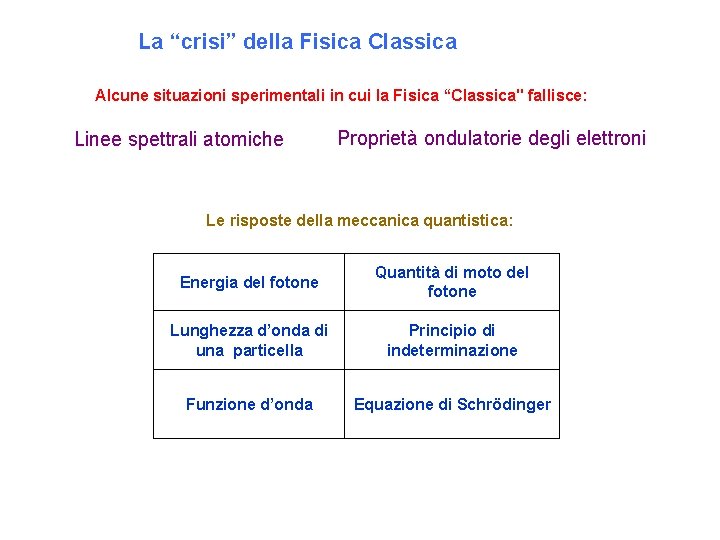 La “crisi” della Fisica Classica

Alcune situazioni sperimentali in cui la Fisica “Classica" fallisce:

Linee spettrali atomiche

Proprietà ondulatorie degli elettroni

Le risposte della meccanica quantistica:

| Energia del fotone | Quantità di moto del fotone |
|---|---|
| Lunghezza d’onda di una particella | Principio di indeterminazione |
| Funzione d’onda | Equazione di Schrödinger |